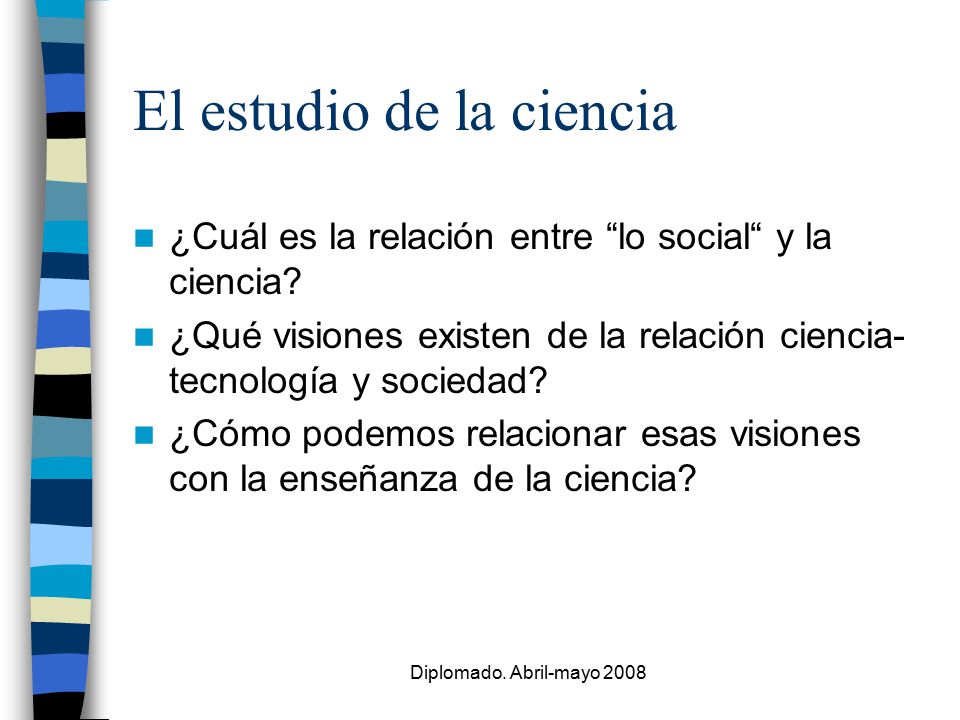 El estudio de la ciencia

¿Cuál es la relación entre “lo social“ y la ciencia?

¿Qué visiones existen de la relación ciencia-tecnología y sociedad?

¿Cómo podemos relacionar esas visiones con la enseñanza de la ciencia?

Diplomado. Abril-mayo 2008